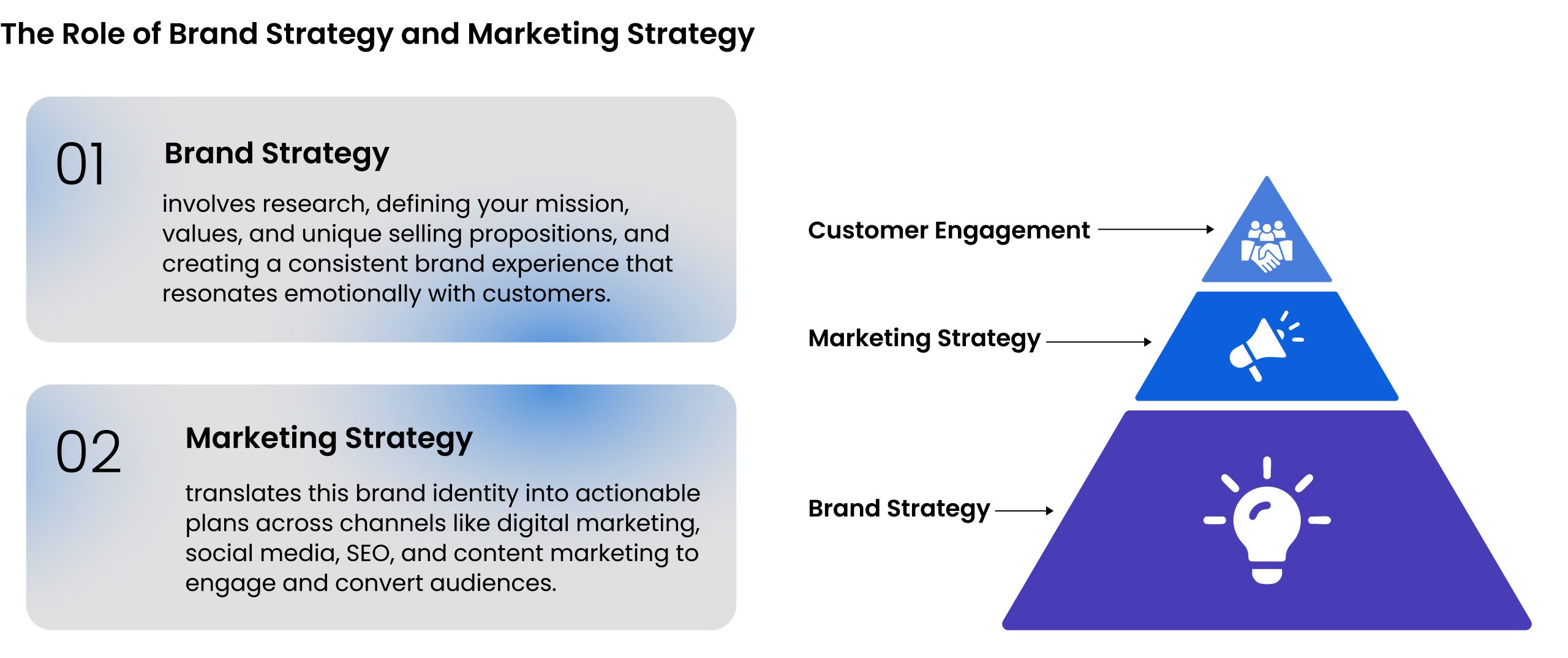 The Role of Brand Strategy and Marketing Strategy

01

Brand Strategy

involves research, defining your mission, values, and unique selling propositions, and creating a consistent brand experience that resonates emotionally with customers.

02

Marketing Strategy

translates this brand identity into actionable plans across channels like digital marketing, social media, SEO, and content marketing to engage and convert audiences.

Customer Engagement

Marketing Strategy

Brand Strategy